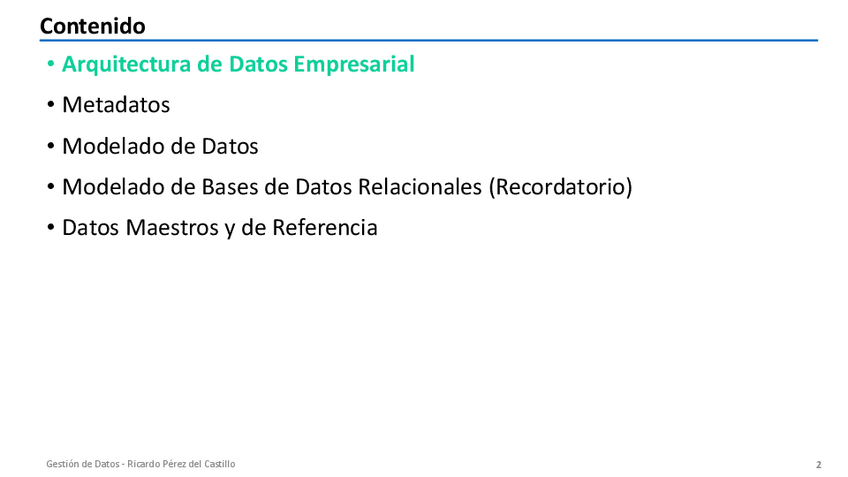 Contenido

• Arquitectura de Datos Empresarial
• Metadatos
• Modelado de Datos
• Modelado de Bases de Datos Relacionales (Recordatorio)
• Datos Maestros y de Referencia

Gestión de Datos - Ricardo Pérez del Castillo

2